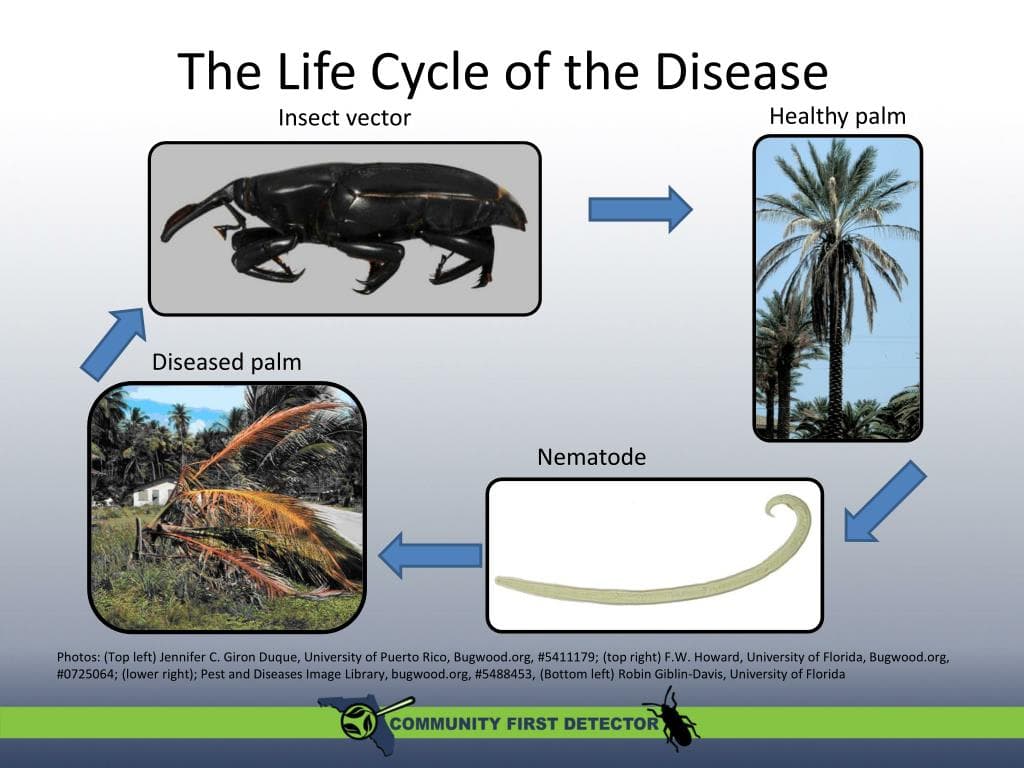 The Life Cycle of the Disease

Insect vector

Healthy palm

Diseased palm

Nematode

Photos: (Top left) Jennifer C. Giron Duque, University of Puerto Rico, Bugwood.org, #5411179; (top right) F.W. Howard, University of Florida, Bugwood.org, #0725064; (lower right); Pest and Diseases Image Library, bugwood.org, #5488453, (Bottom left) Robin Giblin-Davis, University of Florida

COMMUNITY FIRST DETECTOR